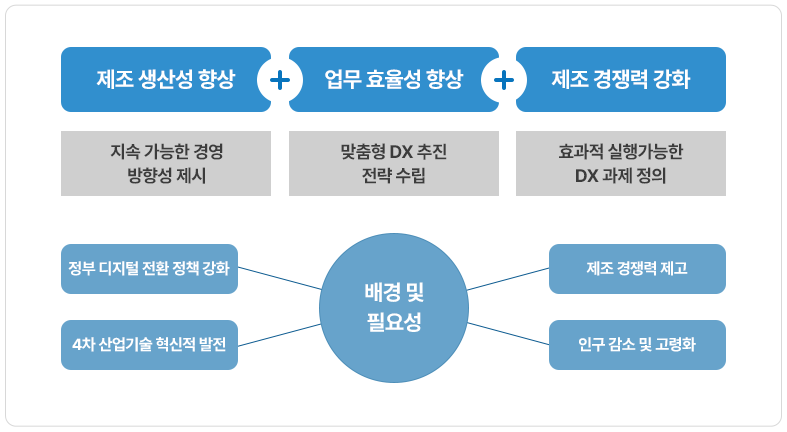 제조 생산성 향상 + 업무 효율성 향상 + 제조 경쟁력 강화

지속 가능한 경영 방향성 제시

맞춤형 DX 추진 전략 수립

효과적 실행가능한 DX 과제 정의

정부 디지털 전환 정책 강화

4차 산업기술 혁신적 발전

배경 및 필요성

제조 경쟁력 제고

인구 감소 및 고령화